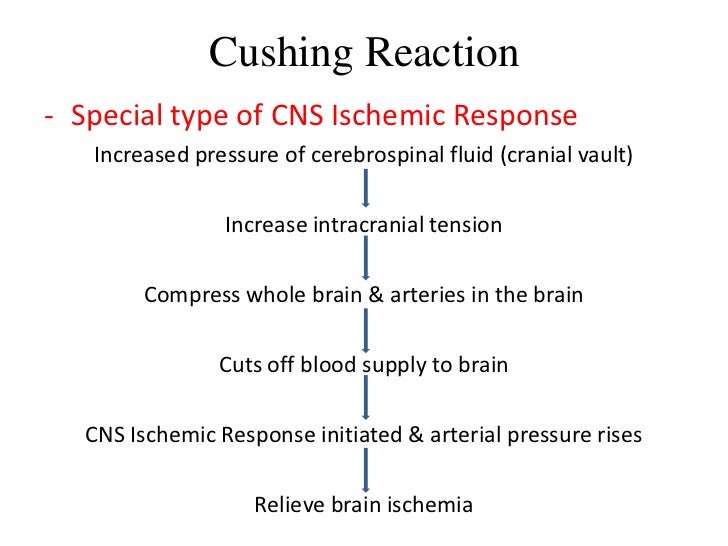 Cushing Reaction

- Special type of CNS Ischemic Response

Increased pressure of cerebrospinal fluid (cranial vault)

Increase intracranial tension

Compress whole brain & arteries in the brain

Cuts off blood supply to brain

CNS Ischemic Response initiated & arterial pressure rises

Relieve brain ischemia